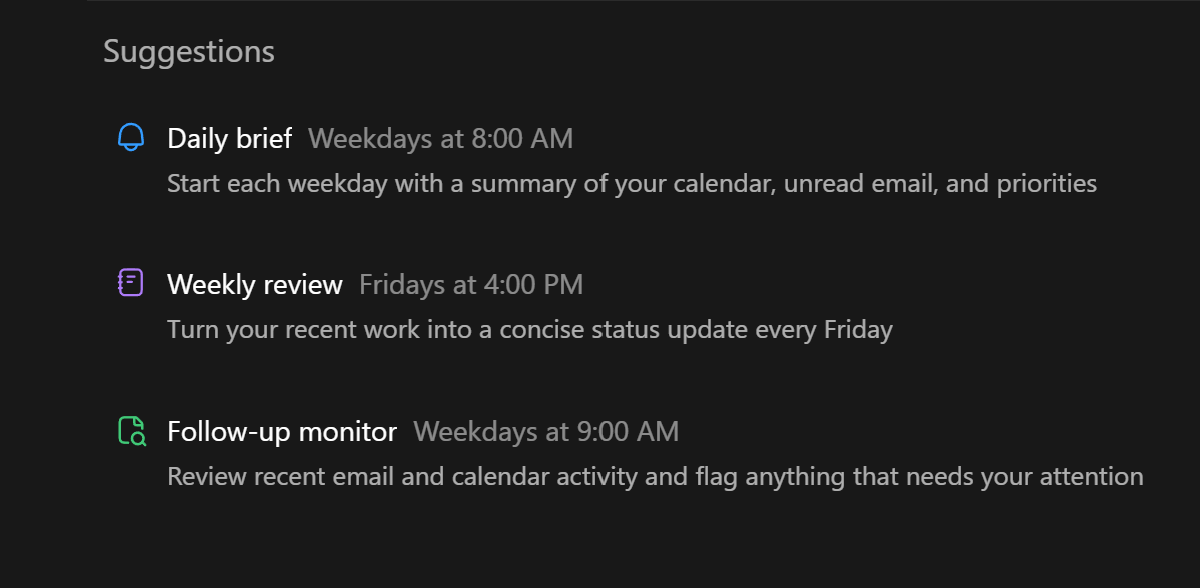 Suggestions

Daily brief Weekdays at 8:00 AM
Start each weekday with a summary of your calendar, unread email, and priorities

Weekly review Fridays at 4:00 PM
Turn your recent work into a concise status update every Friday

Follow-up monitor Weekdays at 9:00 AM
Review recent email and calendar activity and flag anything that needs your attention